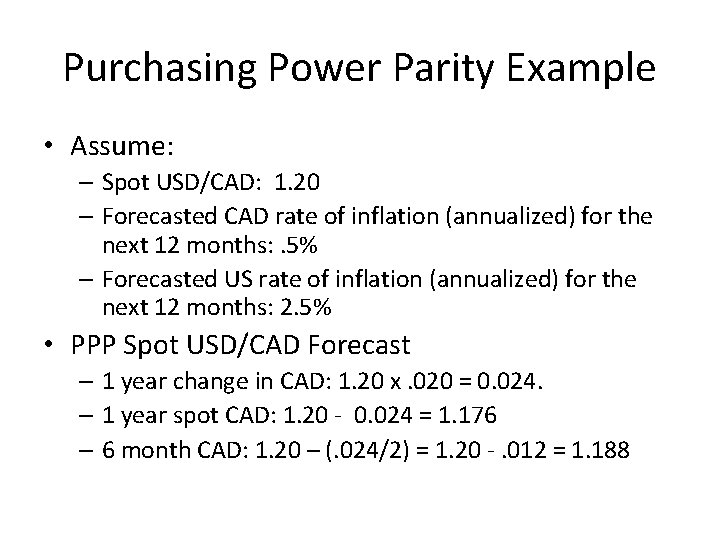 Purchasing Power Parity Example

• Assume:
– Spot USD/CAD: 1.20
– Forecasted CAD rate of inflation (annualized) for the next 12 months: .5%
– Forecasted US rate of inflation (annualized) for the next 12 months: 2.5%

• PPP Spot USD/CAD Forecast
– 1 year change in CAD: 1.20 x .020 = 0.024.
– 1 year spot CAD: 1.20 - 0.024 = 1.176
– 6 month CAD: 1.20 – (.024/2) = 1.20 - .012 = 1.188